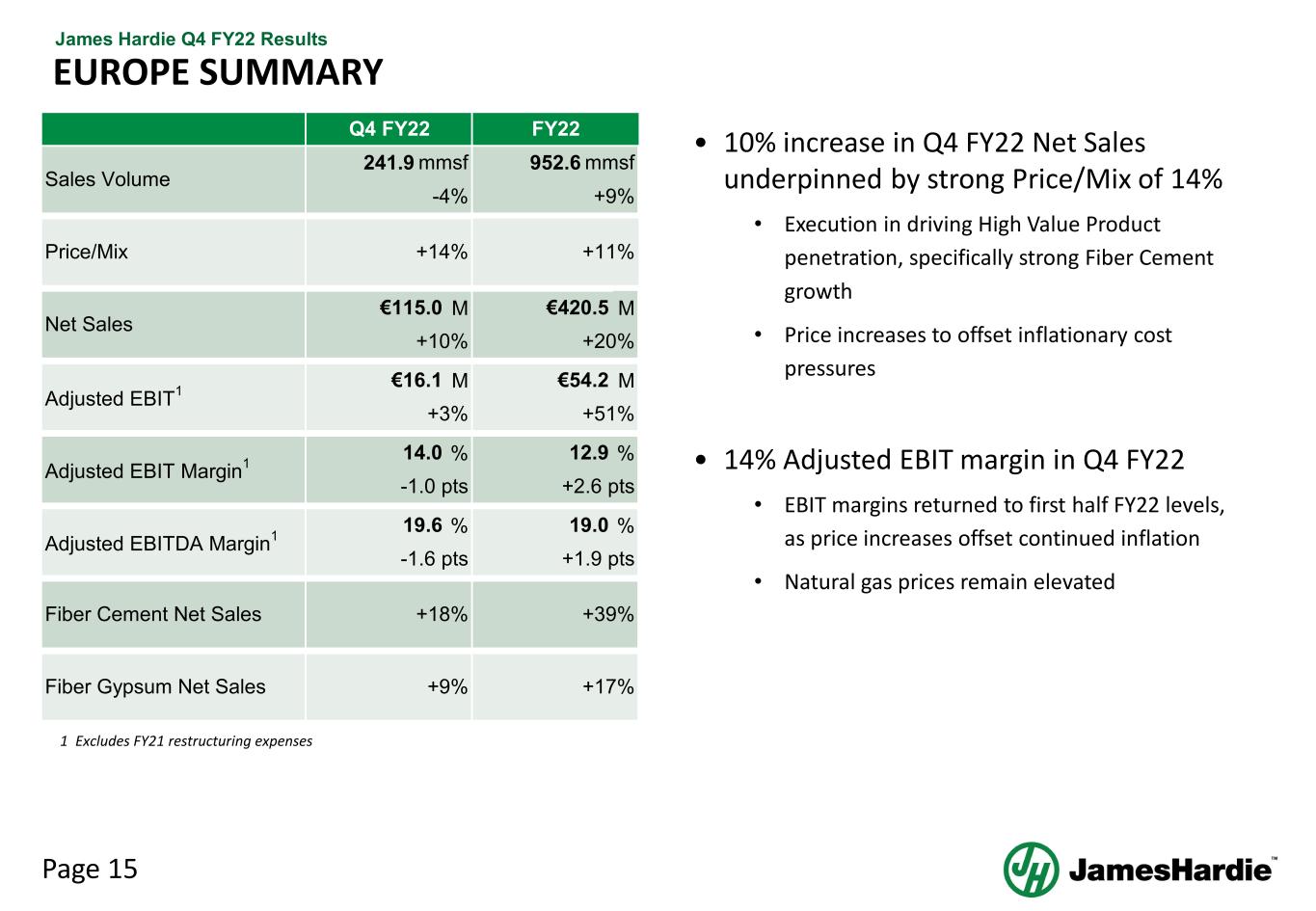 James Hardie Q4 FY22 Results
EUROPE SUMMARY

| | Q4 FY22 | FY22 |
|---|---|---|
| Sales Volume | 241.9 mmsf -4% | 952.6 mmsf +9% |
| Price/Mix | +14% | +11% |
| Net Sales | €115.0 M +10% | €420.5 M +20% |
| Adjusted EBIT$^1$ | €16.1 M +3% | €54.2 M +51% |
| Adjusted EBIT Margin$^1$ | 14.0 % -1.0 pts | 12.9 % +2.6 pts |
| Adjusted EBITDA Margin$^1$ | 19.6 % -1.6 pts | 19.0 % +1.9 pts |
| Fiber Cement Net Sales | +18% | +39% |
| Fiber Gypsum Net Sales | +9% | +17% |

1 Excludes FY21 restructuring expenses

• 10% increase in Q4 FY22 Net Sales underpinned by strong Price/Mix of 14%

• Execution in driving High Value Product penetration, specifically strong Fiber Cement growth

• Price increases to offset inflationary cost pressures

• 14% Adjusted EBIT margin in Q4 FY22

• EBIT margins returned to first half FY22 levels, as price increases offset continued inflation

• Natural gas prices remain elevated

Page 15

JamesHardie™